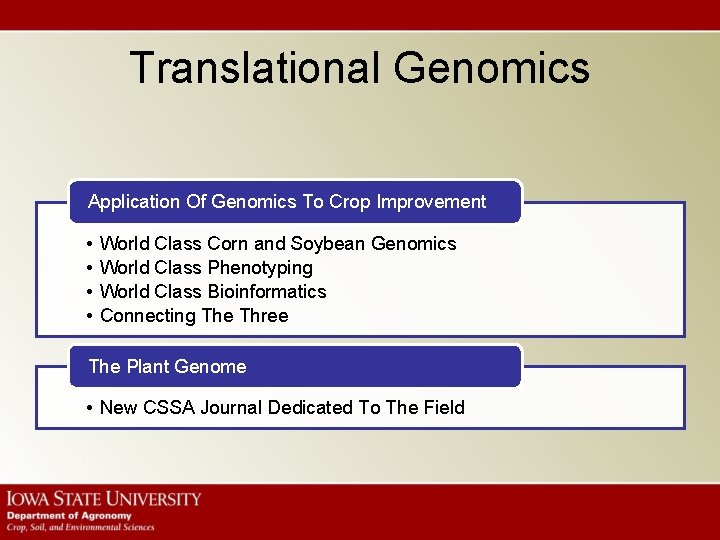 Translational Genomics

Application Of Genomics To Crop Improvement

• World Class Corn and Soybean Genomics
• World Class Phenotyping
• World Class Bioinformatics
• Connecting The Three

The Plant Genome

• New CSSA Journal Dedicated To The Field

IOWA STATE UNIVERSITY
Department of Agronomy
Crop, Soil, and Environmental Sciences